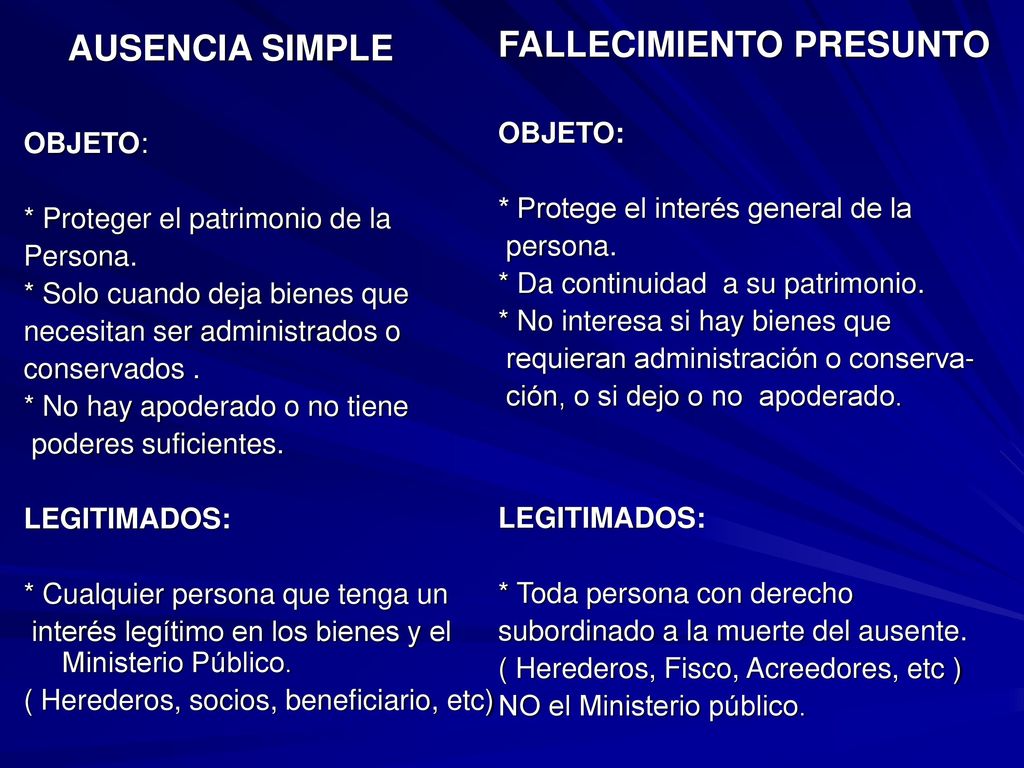 AUSENCIA SIMPLE

OBJETO:

* Proteger el patrimonio de la Persona.
* Solo cuando deja bienes que necesitan ser administrados o conservados .
* No hay apoderado o no tiene poderes suficientes.

LEGITIMADOS:

* Cualquier persona que tenga un interés legítimo en los bienes y el Ministerio Público.
( Herederos, socios, beneficiario, etc)

FALLECIMIENTO PRESUNTO

OBJETO:

* Protege el interés general de la persona.
* Da continuidad a su patrimonio.
* No interesa si hay bienes que requieran administración o conservación, o si dejo o no apoderado.

LEGITIMADOS:

* Toda persona con derecho subordinado a la muerte del ausente.
( Herederos, Fisco, Acreedores, etc )
NO el Ministerio público.